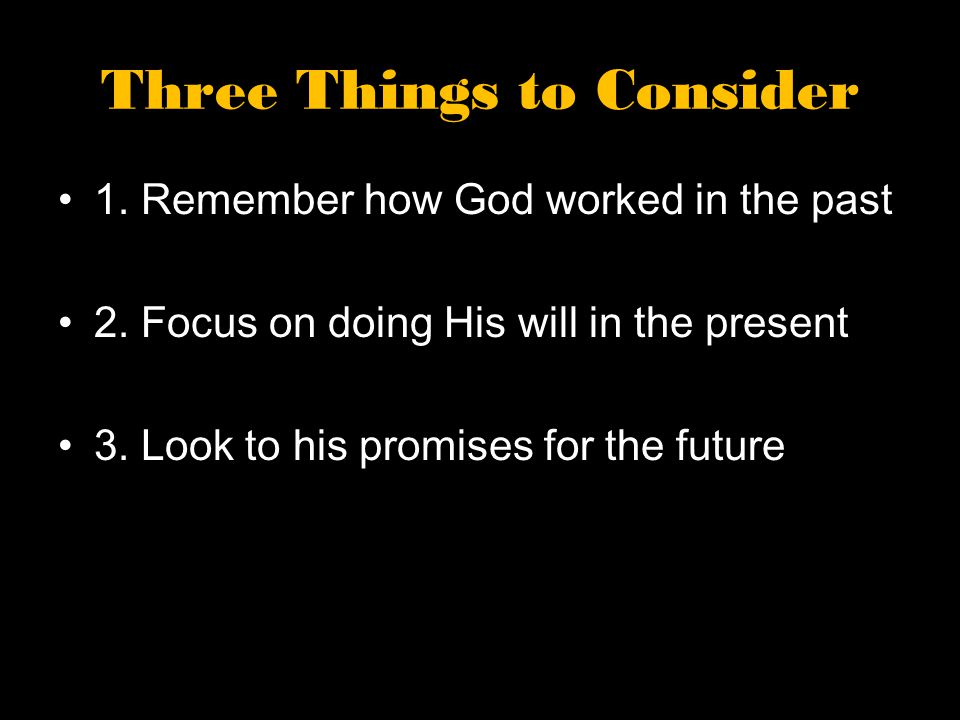 Three Things to Consider

• 1. Remember how God worked in the past

• 2. Focus on doing His will in the present

• 3. Look to his promises for the future